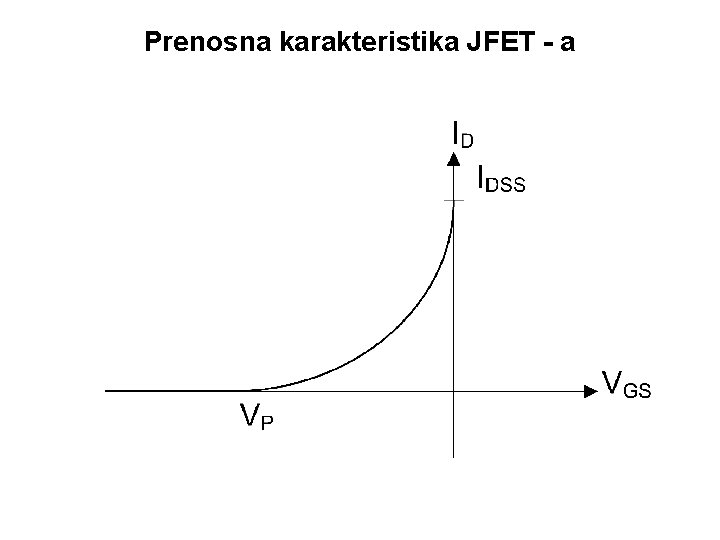 Prenosna karakteristika JFET - a

$I_D$

$I_{DSS}$

$V_{GS}$

$V_P$